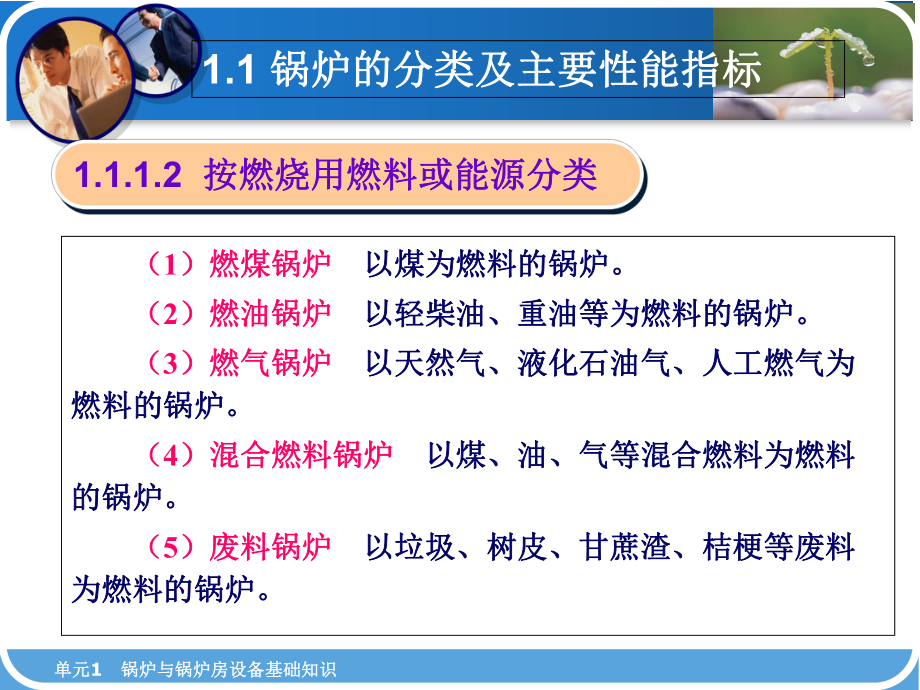 1.1 锅炉的分类及主要性能指标

1.1.1.2 按燃烧用燃料或能源分类

（1）燃煤锅炉　以煤为燃料的锅炉。

（2）燃油锅炉　以轻柴油、重油等为燃料的锅炉。

（3）燃气锅炉　以天然气、液化石油气、人工燃气为燃料的锅炉。

（4）混合燃料锅炉　以煤、油、气等混合燃料为燃料的锅炉。

（5）废料锅炉　以垃圾、树皮、甘蔗渣、桔梗等废料为燃料的锅炉。

单元1　锅炉与锅炉房设备基础知识